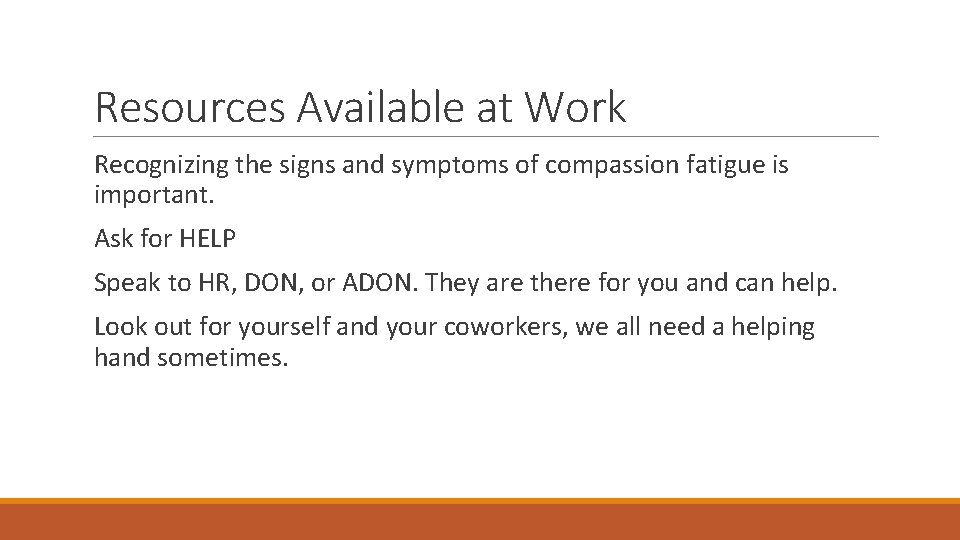 Resources Available at Work

Recognizing the signs and symptoms of compassion fatigue is important.

Ask for HELP

Speak to HR, DON, or ADON. They are there for you and can help.

Look out for yourself and your coworkers, we all need a helping hand sometimes.